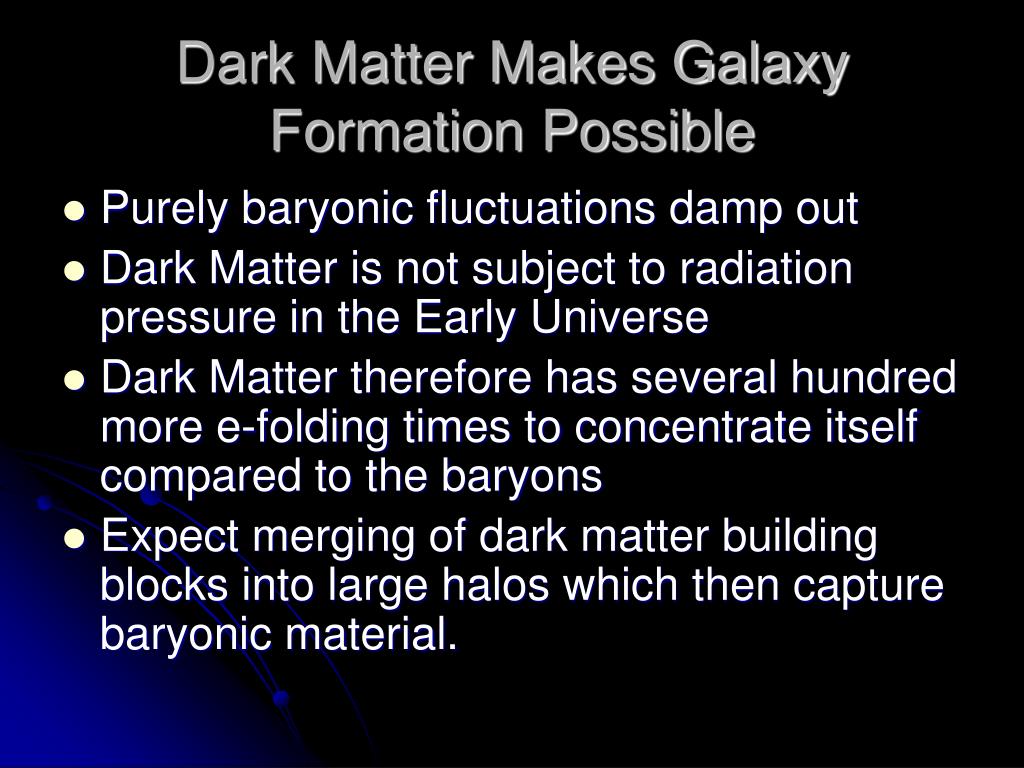 Dark Matter Makes Galaxy Formation Possible

- Purely baryonic fluctuations damp out
- Dark Matter is not subject to radiation pressure in the Early Universe
- Dark Matter therefore has several hundred more e-folding times to concentrate itself compared to the baryons
- Expect merging of dark matter building blocks into large halos which then capture baryonic material.